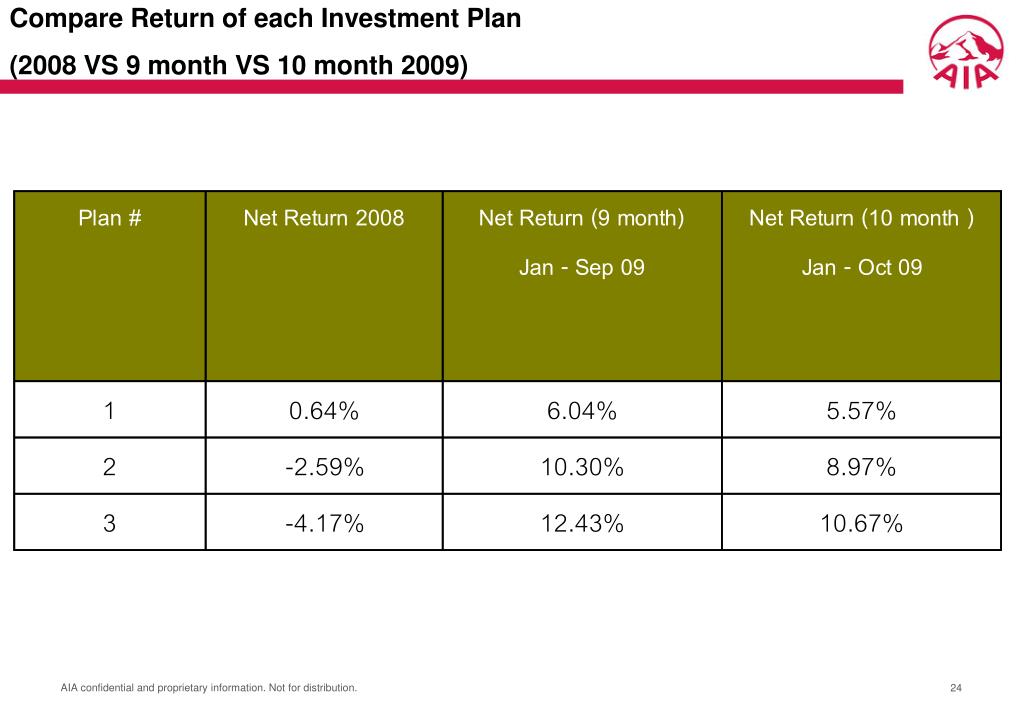 Compare Return of each Investment Plan

(2008 VS 9 month VS 10 month 2009)

AIA

| Plan # | Net Return 2008 | Net Return (9 month) Jan - Sep 09 | Net Return (10 month ) Jan - Oct 09 |
|---|---|---|---|
| 1 | 0.64% | 6.04% | 5.57% |
| 2 | -2.59% | 10.30% | 8.97% |
| 3 | -4.17% | 12.43% | 10.67% |

AIA confidential and proprietary information. Not for distribution.

24